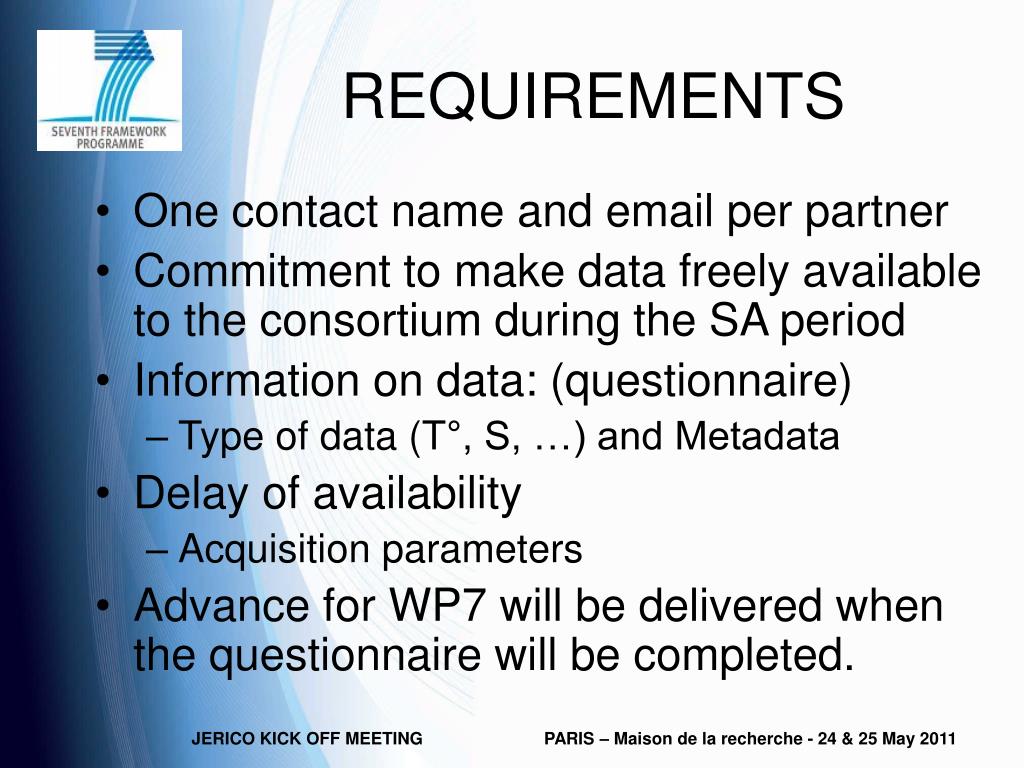 SEVENTH FRAMEWORK PROGRAMME

REQUIREMENTS

• One contact name and email per partner
• Commitment to make data freely available to the consortium during the SA period
• Information on data: (questionnaire)
– Type of data (T°, S, …) and Metadata
• Delay of availability
– Acquisition parameters
• Advance for WP7 will be delivered when the questionnaire will be completed.

JERICO KICK OFF MEETING

PARIS – Maison de la recherche - 24 & 25 May 2011